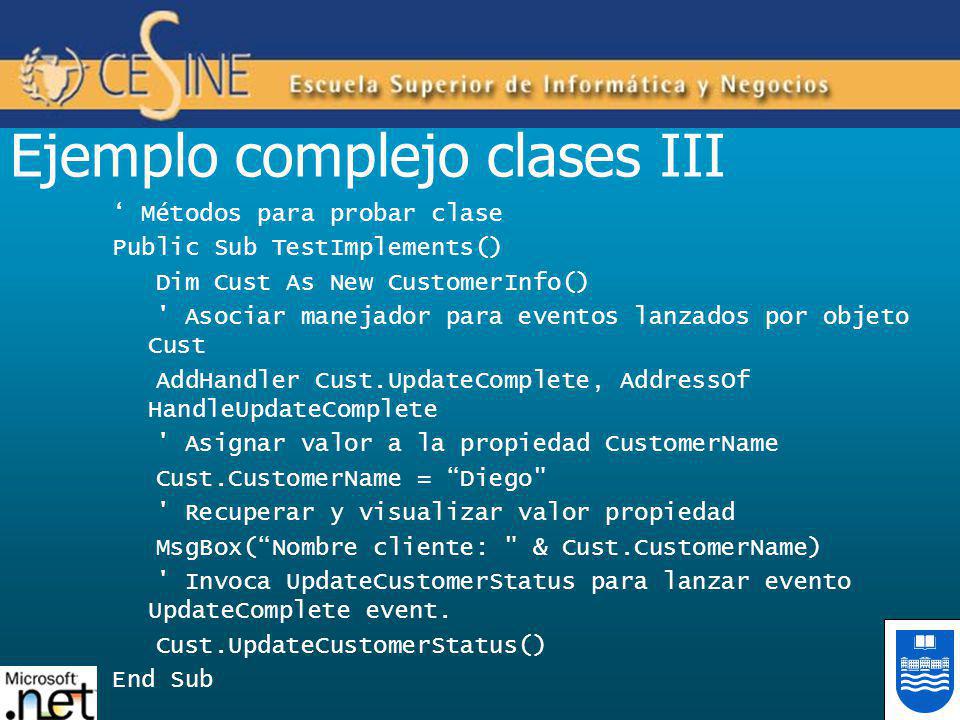 CESINE Escuela Superior de Informática y Negocios

Ejemplo complejo clases III

‘ Métodos para probar clase

Public Sub TestImplements()

Dim Cust As New CustomerInfo()

' Asociar manejador para eventos lanzados por objeto Cust

AddHandler Cust.UpdateComplete, AddressOf HandleUpdateComplete

' Asignar valor a la propiedad CustomerName

Cust.CustomerName = “Diego"

' Recuperar y visualizar valor propiedad

MsgBox(“Nombre cliente: " & Cust.CustomerName)

' Invoca UpdateCustomerStatus para lanzar evento UpdateComplete event.

Cust.UpdateCustomerStatus()

End Sub

Microsoft .net